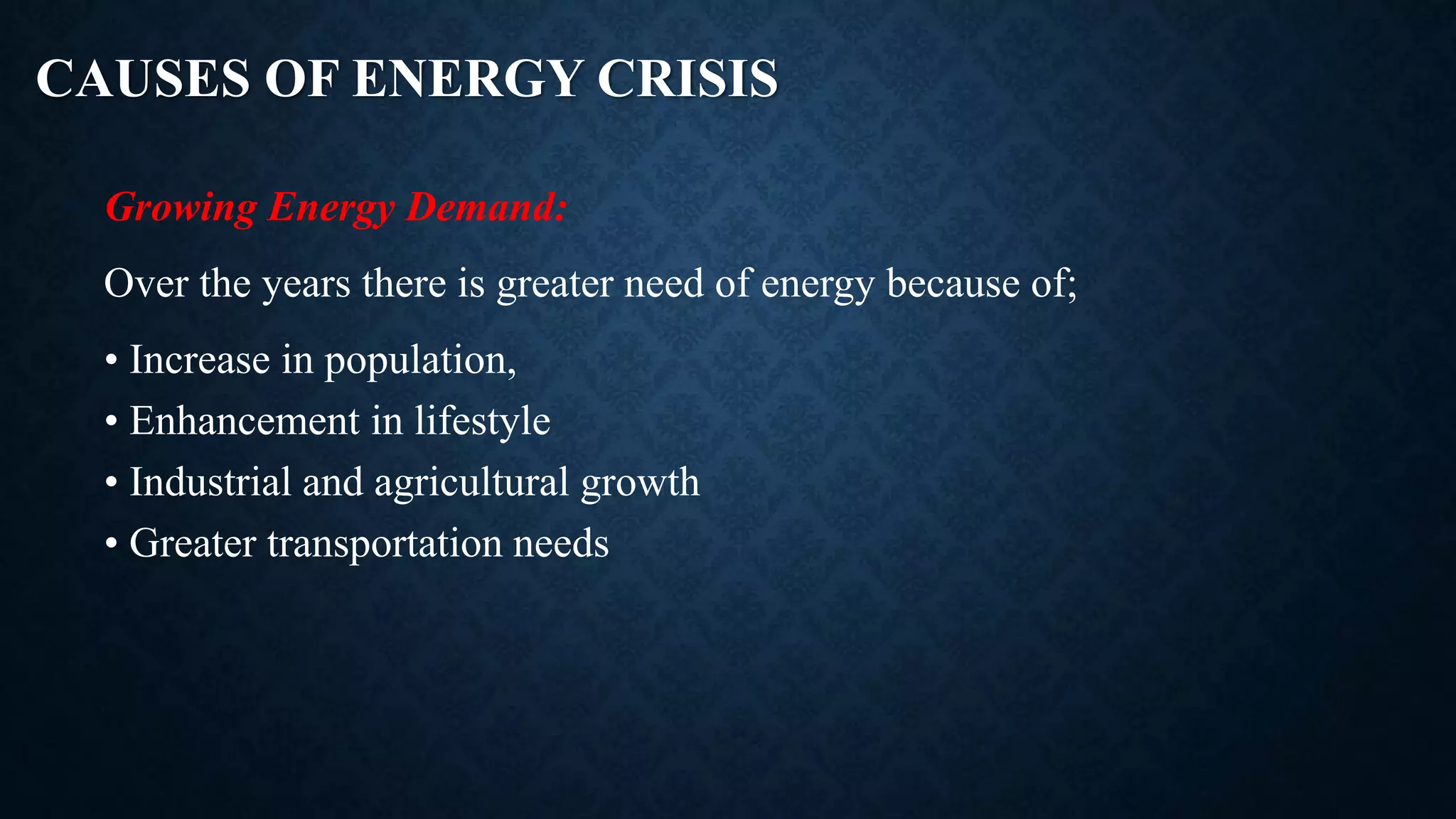 CAUSES OF ENERGY CRISIS

Growing Energy Demand:

Over the years there is greater need of energy because of;

• Increase in population,
• Enhancement in lifestyle
• Industrial and agricultural growth
• Greater transportation needs